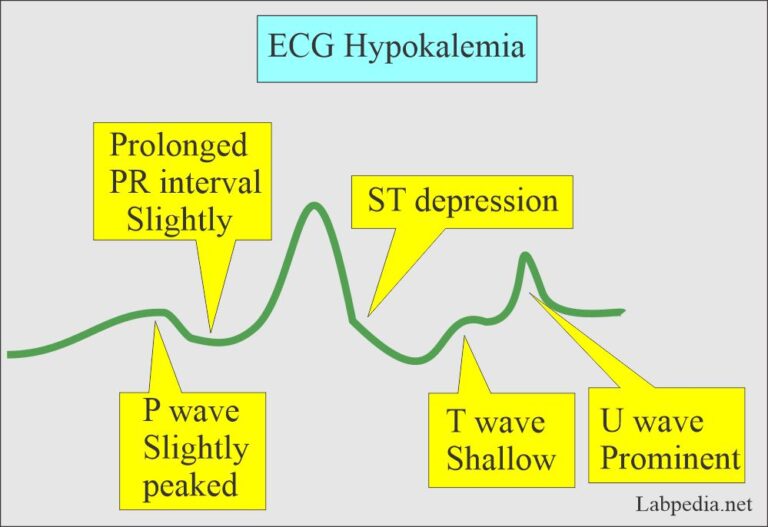 ECG Hypokalemia

Prolonged PR interval Slightly

ST depression

P wave Slightly peaked

T wave Shallow

U wave Prominent

Labpedia.net